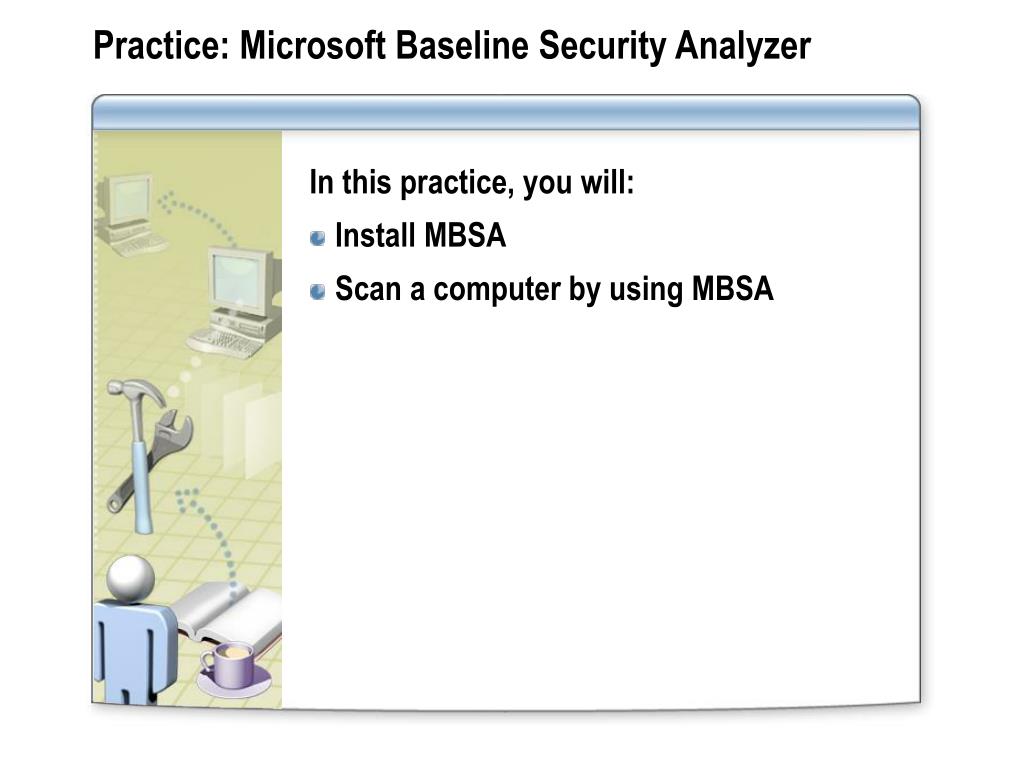 Practice: Microsoft Baseline Security Analyzer

In this practice, you will:

Install MBSA

Scan a computer by using MBSA